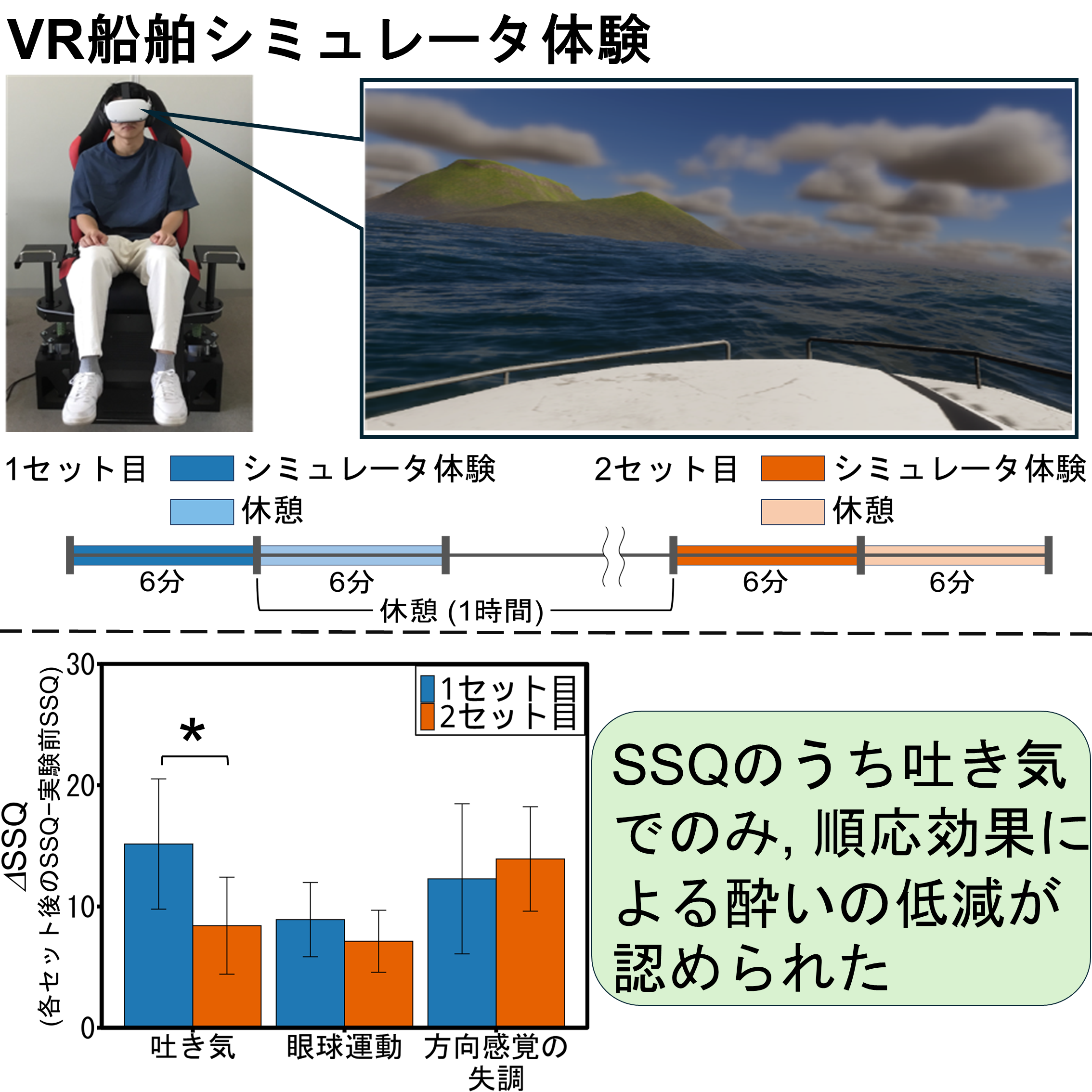 VR船舶シミュレータ体験

1セット目 シミュレータ体験
休憩
2セット目 シミュレータ体験
休憩

6分 6分 6分 6分
休憩 (1時間)

ΔSSQ
(各セット後のSSQ−実験前SSQ)

30
20
10
0

1セット目
2セット目

*

吐き気 眼球運動 方向感覚の失調

SSQのうち吐き気でのみ, 順応効果による酔いの低減が認められた